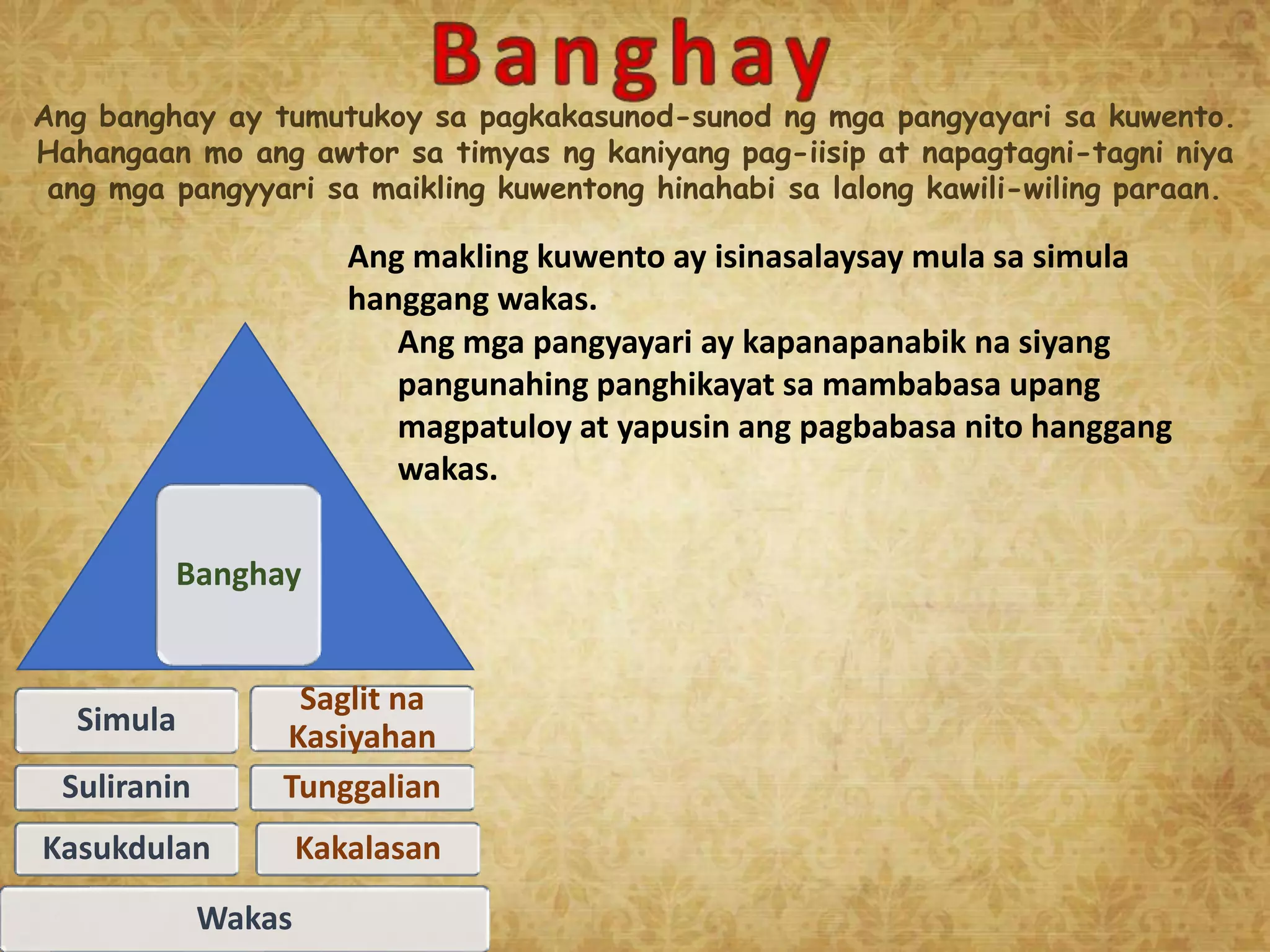 Banghay

Ang banghay ay tumutukoy sa pagkakasunod-sunod ng mga pangyayari sa kuwento. Hahangaan mo ang awtor sa timyas ng kaniyang pag-iisip at napagtagni-tagni niya ang mga pangyyari sa maikling kuwentong hinahabi sa lalong kawili-wiling paraan.

Ang makling kuwento ay isinasalaysay mula sa simula hanggang wakas.

Ang mga pangyayari ay kapanapanabik na siyang pangunahing panghikayat sa mambabasa upang magpatuloy at yapusin ang pagbabasa nito hanggang wakas.

Banghay

Simula

Saglit na Kasiyahan

Suliranin

Tunggalian

Kasukdulan

Kakalasan

Wakas